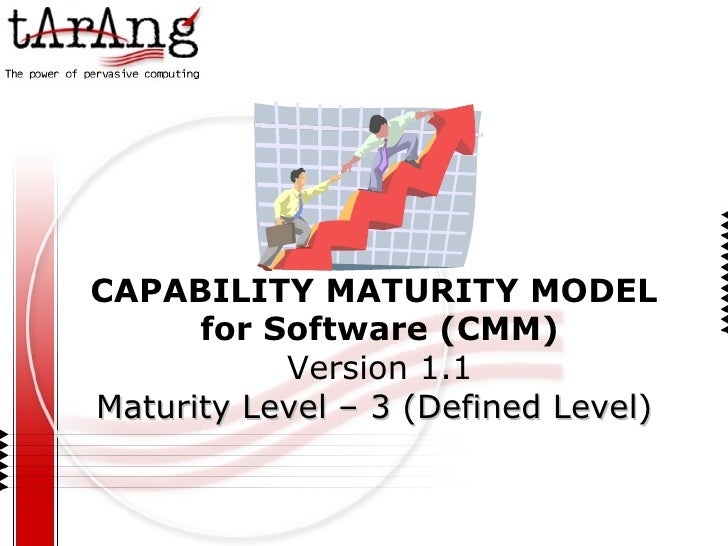 tArAng
The power of pervasive computing

CAPABILITY MATURITY MODEL for Software (CMM)
Version 1.1
Maturity Level – 3 (Defined Level)